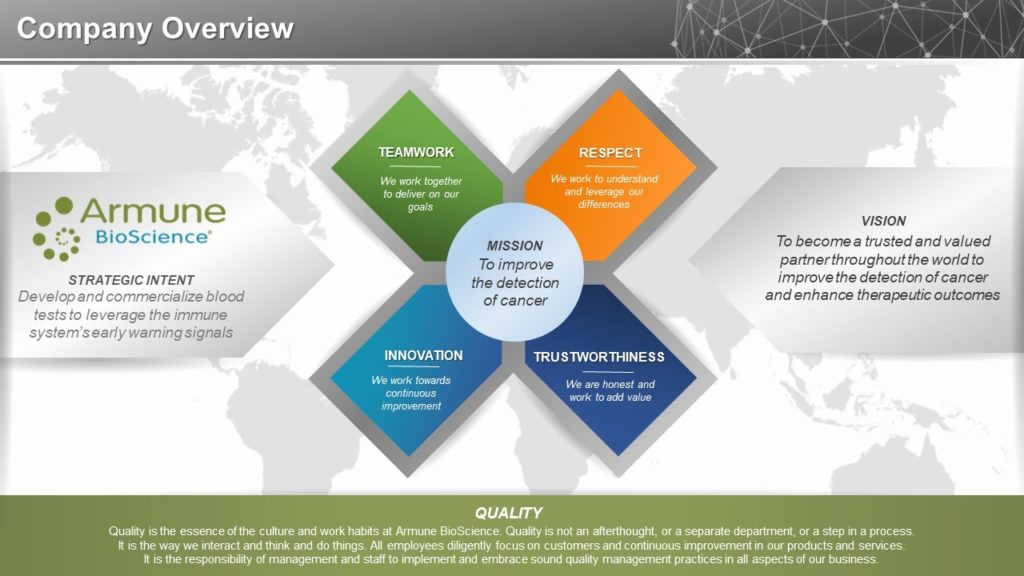 Company Overview

Armune BioScience®

STRATEGIC INTENT
Develop and commercialize blood tests to leverage the immune system's early warning signals

TEAMWORK
We work together to deliver on our goals

RESPECT
We work to understand and leverage our differences

MISSION
To improve the detection of cancer

INNOVATION
We work towards continuous improvement

TRUSTWORTHINESS
We are honest and work to add value

VISION
To become a trusted and valued partner throughout the world to improve the detection of cancer and enhance therapeutic outcomes

QUALITY
Quality is the essence of the culture and work habits at Armune BioScience. Quality is not an afterthought, or a separate department, or a step in a process. It is the way we interact and think and do things. All employees diligently focus on customers and continuous improvement in our products and services. It is the responsibility of management and staff to implement and embrace sound quality management practices in all aspects of our business.